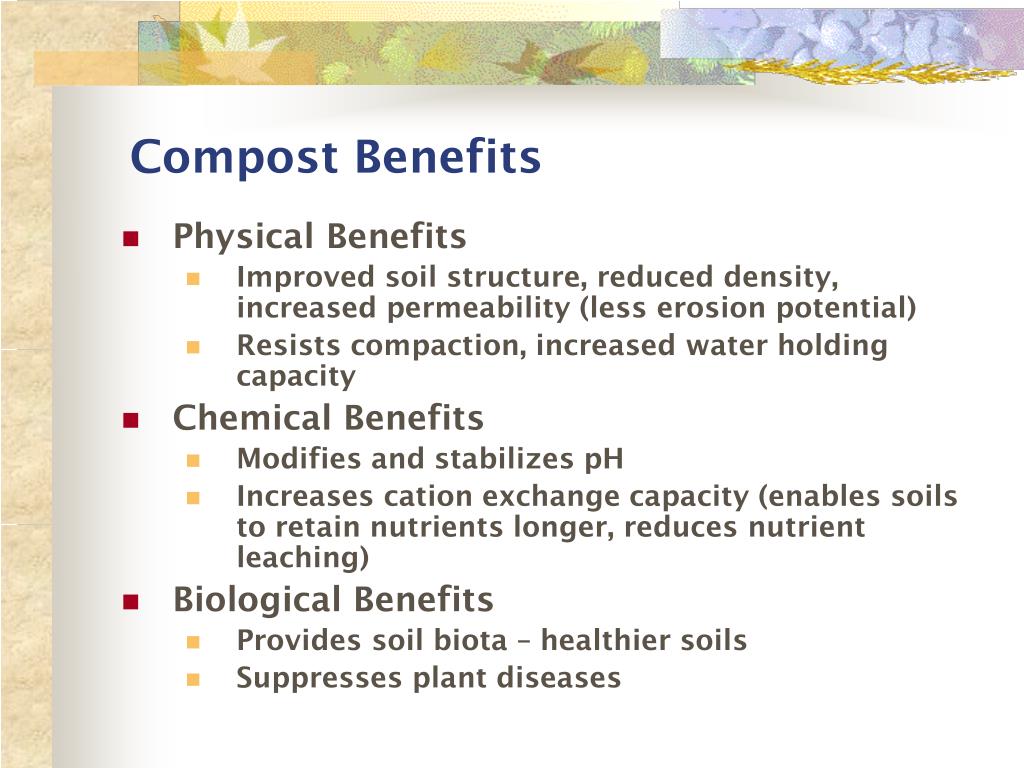 Compost Benefits

Physical Benefits

Improved soil structure, reduced density, increased permeability (less erosion potential)

Resists compaction, increased water holding capacity

Chemical Benefits

Modifies and stabilizes pH

Increases cation exchange capacity (enables soils to retain nutrients longer, reduces nutrient leaching)

Biological Benefits

Provides soil biota – healthier soils

Suppresses plant diseases